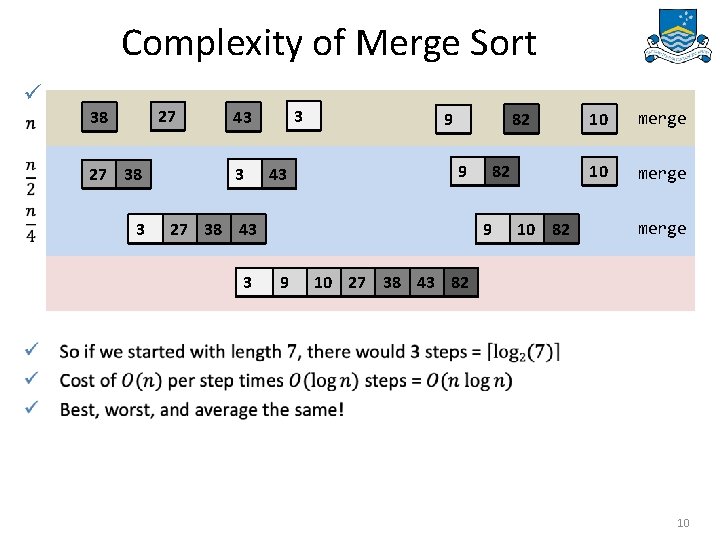 Complexity of Merge Sort

✓

$n$

38 27 43 3 9 82 10 merge

$\frac{n}{2}$

27 38 3 43 9 82 10 merge

$\frac{n}{4}$

3 27 38 43 9 10 82 merge

3 9 10 27 38 43 82

✓ So if we started with length 7, there would 3 steps = $\lceil \log_2(7) \rceil$

✓ Cost of $O(n)$ per step times $O(\log n)$ steps = $O(n \log n)$

✓ Best, worst, and average the same!

10